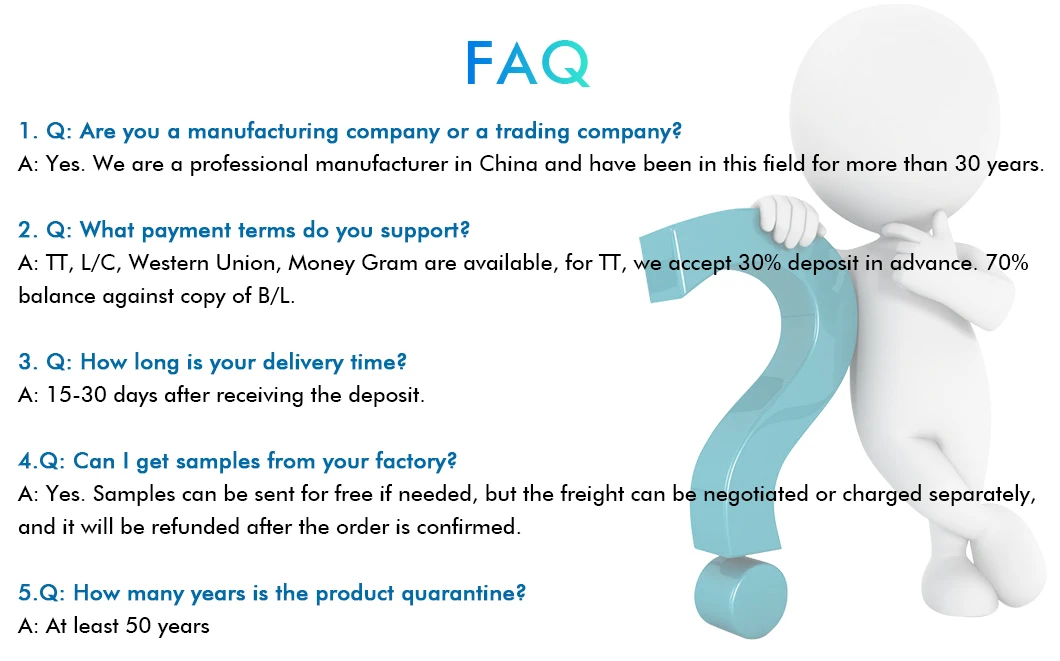 FAQ

1. Q: Are you a manufacturing company or a trading company?
A: Yes. We are a professional manufacturer in China and have been in this field for more than 30 years.

2. Q: What payment terms do you support?
A: TT, L/C, Western Union, Money Gram are available, for TT, we accept 30% deposit in advance. 70% balance against copy of B/L.

3. Q: How long is your delivery time?
A: 15-30 days after receiving the deposit.

4.Q: Can I get samples from your factory?
A: Yes. Samples can be sent for free if needed, but the freight can be negotiated or charged separately, and it will be refunded after the order is confirmed.

5.Q: How many years is the product quarantine?
A: At least 50 years